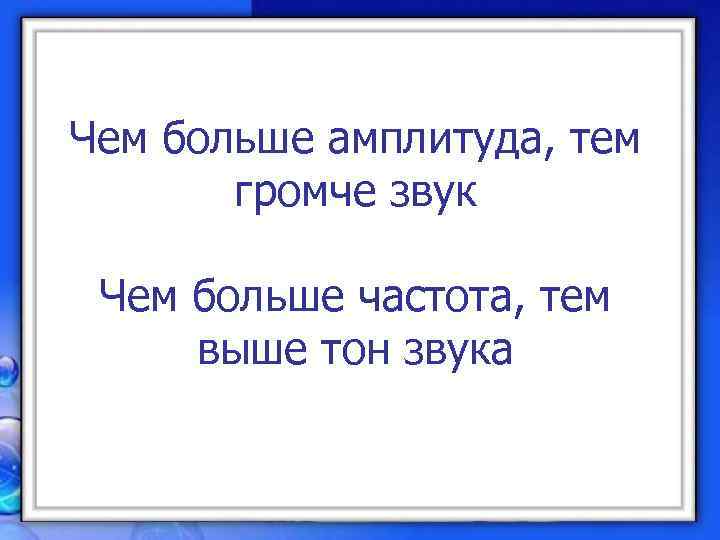 Чем больше амплитуда, тем громче звук

Чем больше частота, тем выше тон звука